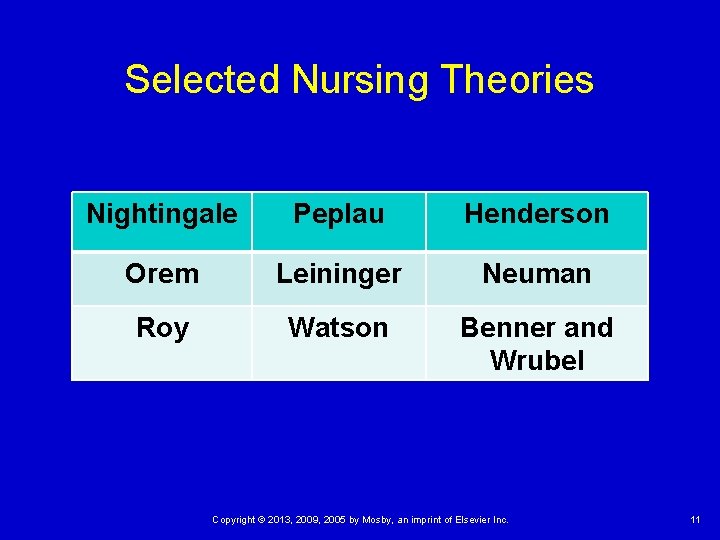 Selected Nursing Theories

| Nightingale | Peplau | Henderson |
|---|---|---|
| Orem | Leininger | Neuman |
| Roy | Watson | Benner and Wrubel |

Copyright © 2013, 2009, 2005 by Mosby, an imprint of Elsevier Inc.

11